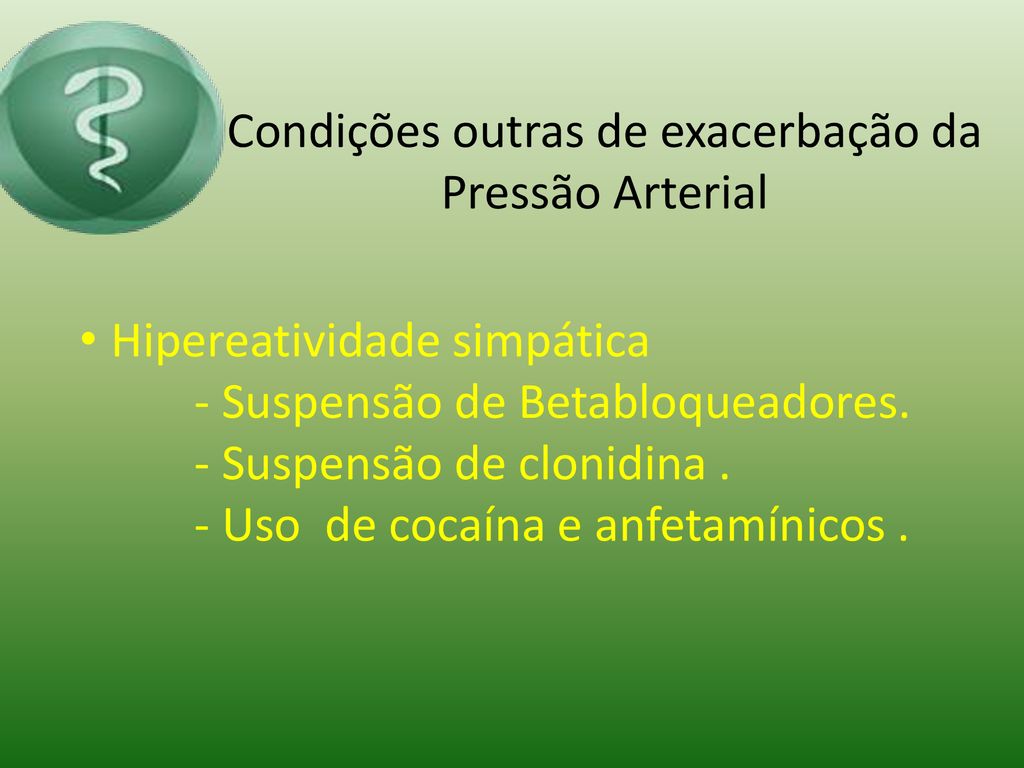 Condições outras de exacerbação da Pressão Arterial

• Hipereatividade simpática
- Suspensão de Betabloqueadores.
- Suspensão de clonidina .
- Uso de cocaína e anfetamínicos .